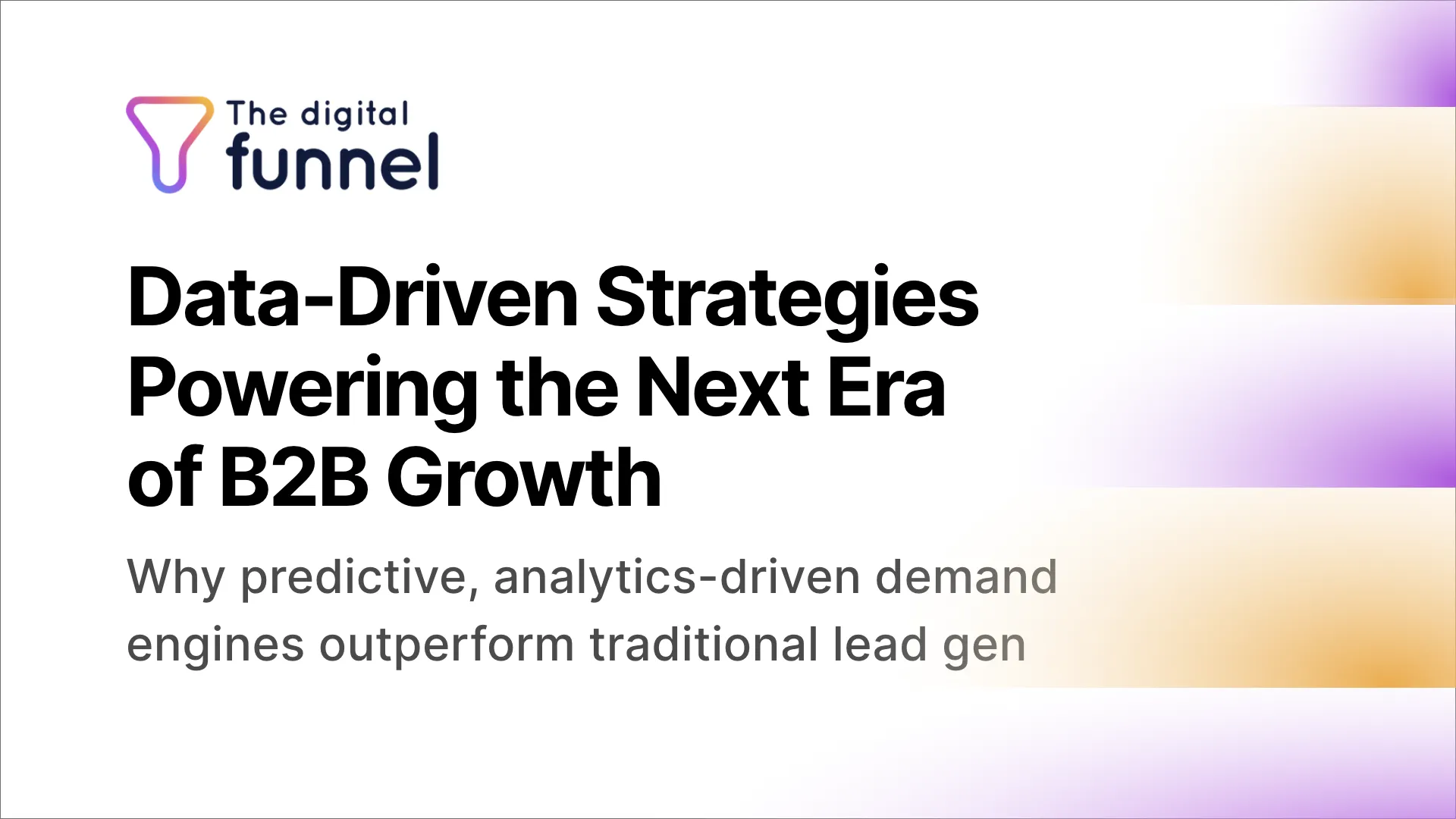 The digital funnel

Data-Driven Strategies Powering the Next Era of B2B Growth

Why predictive, analytics-driven demand engines outperform traditional lead gen